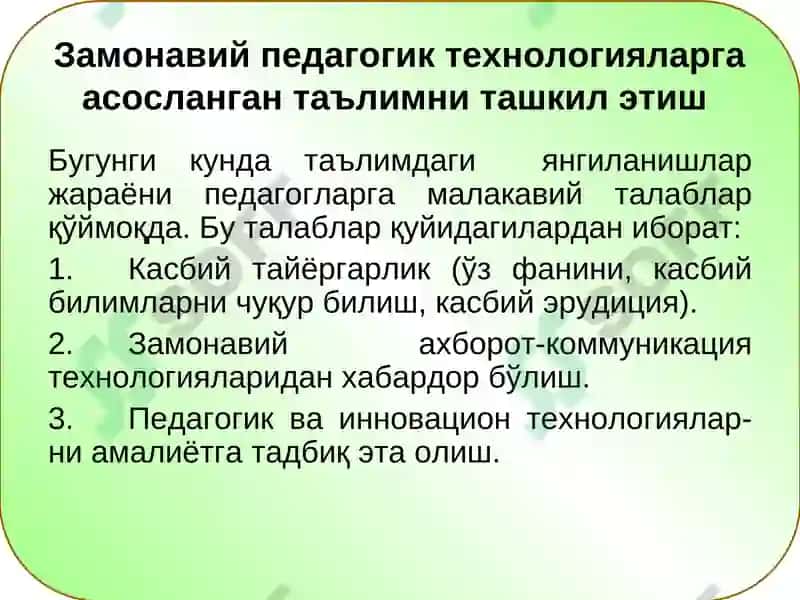 Замонавий педагогик технологияларга асосланган таълимни ташкил этиш

Бугунги кунда таълимдаги янгиланишлар жараёни педагогларга малакавий талаблар қўймоқда. Бу талаблар қуйидагилардан иборат:

1. Касбий тайёргарлик (ўз фанини, касбий билимларни чуқур билиш, касбий эрудиция).

2. Замонавий ахборот-коммуникация технологияларидан хабардор бўлиш.

3. Педагогик ва инновацион технологияларни амалиётга тадбиқ эта олиш.